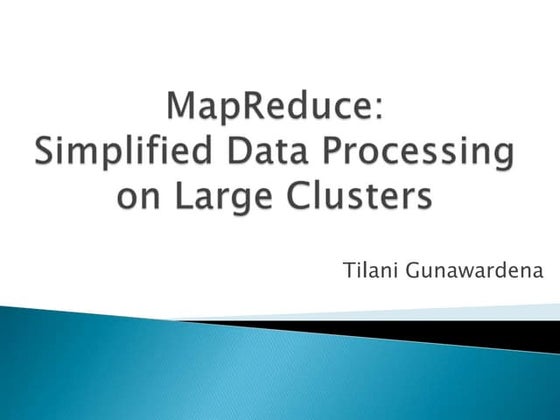 MapReduce:
Simplified Data Processing on Large Clusters

Tilani Gunawardena